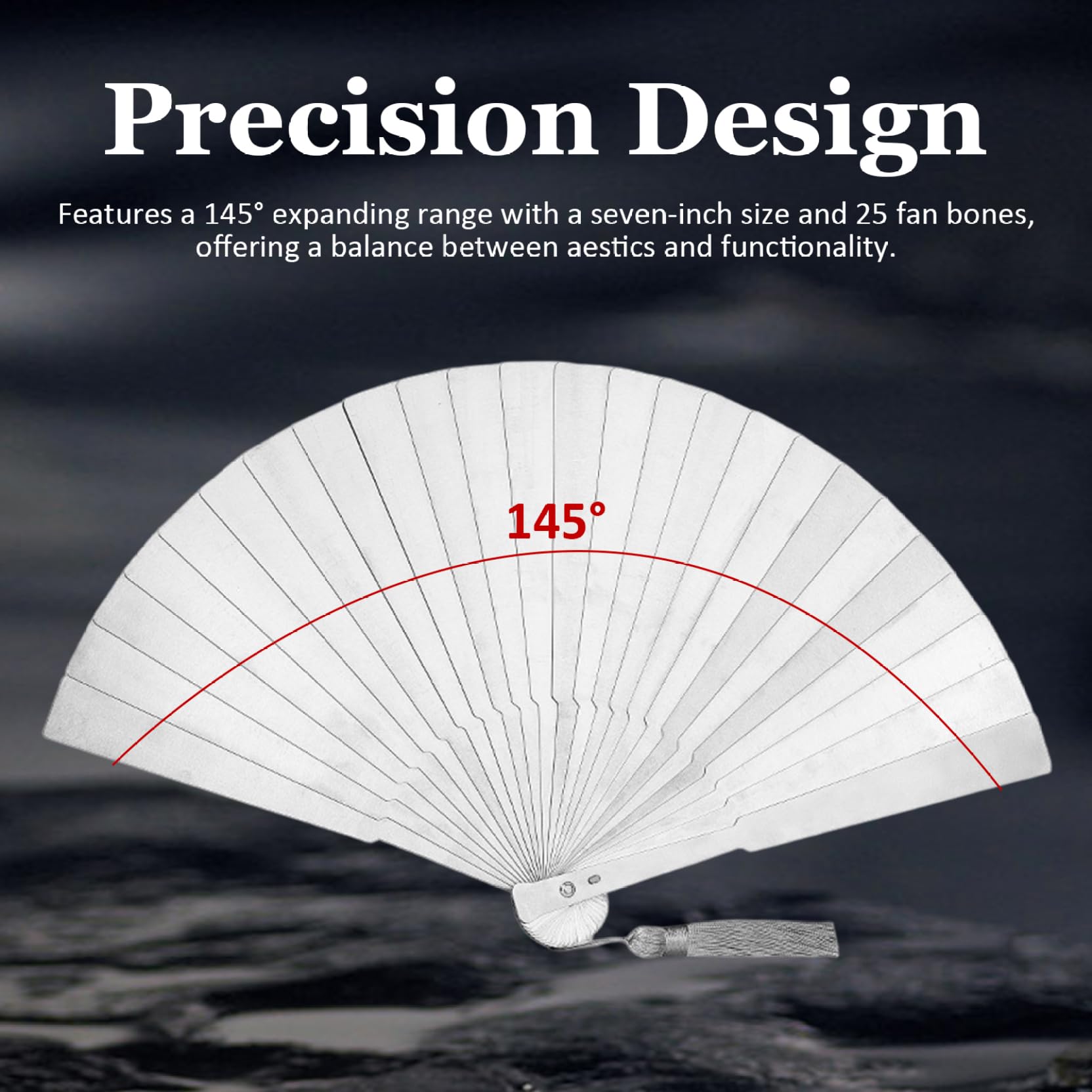 Precision Design

Features a 145° expanding range with a seven-inch size and 25 fan bones, offering a balance between aestics and functionality.

145°